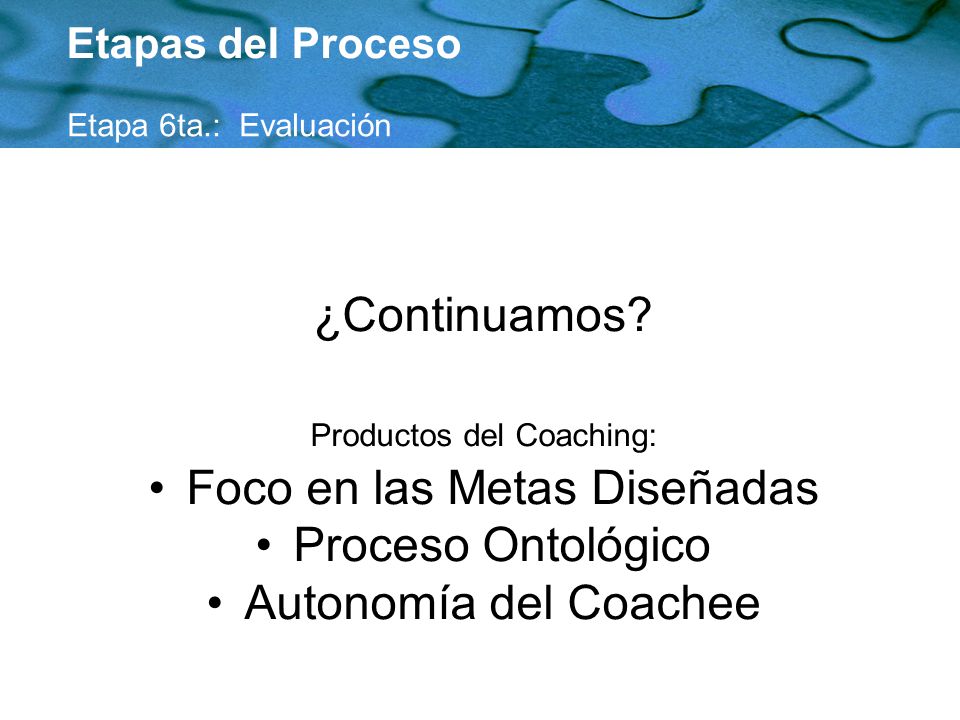 Etapas del Proceso

Etapa 6ta.: Evaluación

¿Continuamos?

Productos del Coaching:

• Foco en las Metas Diseñadas
• Proceso Ontológico
• Autonomía del Coachee